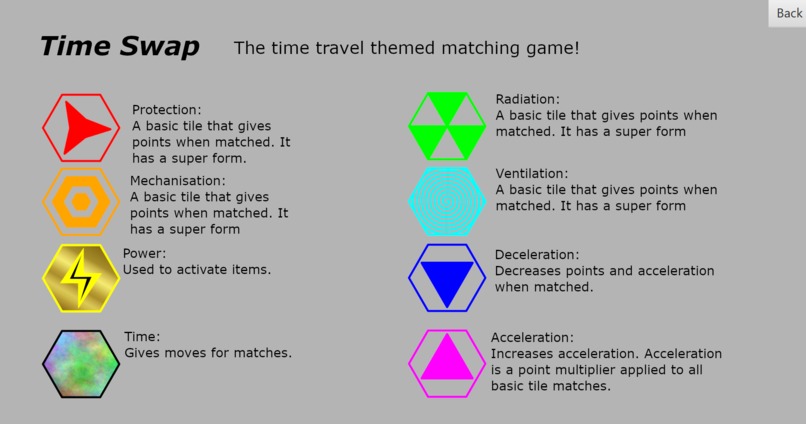 Back

Time Swap The time travel themed matching game!

Protection:
A basic tile that gives points when matched. It has a super form.

Mechanisation:
A basic tile that gives points when matched. It has a super form

Power:
Used to activate items.

Time:
Gives moves for matches.

Radiation:
A basic tile that gives points when matched. It has a super form

Ventilation:
A basic tile that gives points when matched. It has a super form

Deceleration:
Decreases points and acceleration when matched.

Acceleration:
Increases acceleration. Acceleration is a point multiplier applied to all basic tile matches.